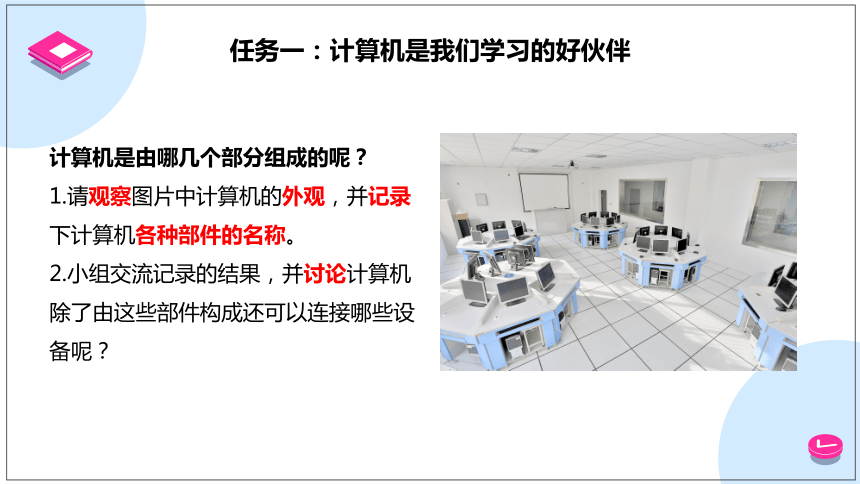 任务一：计算机是我们学习的好伙伴

计算机是由哪几个部分组成的呢？

1.请观察图片中计算机的外观，并记录下计算机各种部件的名称。

2.小组交流记录的结果，并讨论计算机除了由这些部件构成还可以连接哪些设备呢？